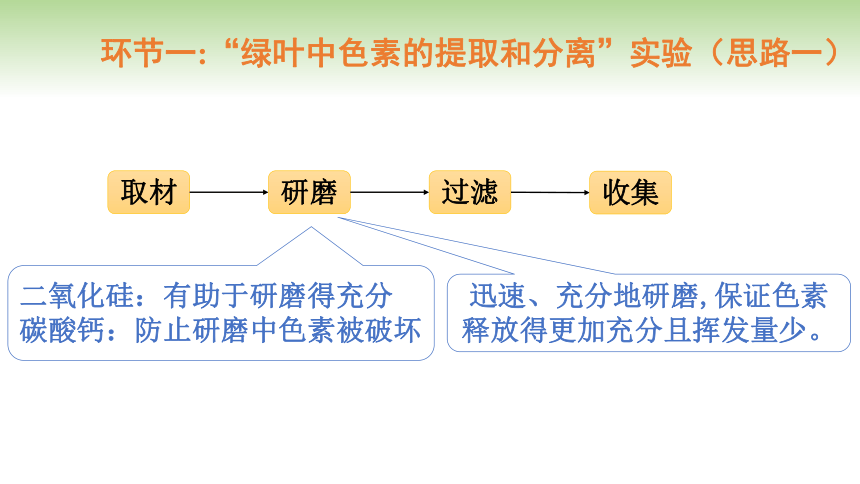 环节一:“绿叶中色素的提取和分离”实验（思路一）

取材

研磨

过滤

收集

二氧化硅：有助于研磨得充分
碳酸钙：防止研磨中色素被破坏

迅速、充分地研磨,保证色素释放得更加充分且挥发量少。